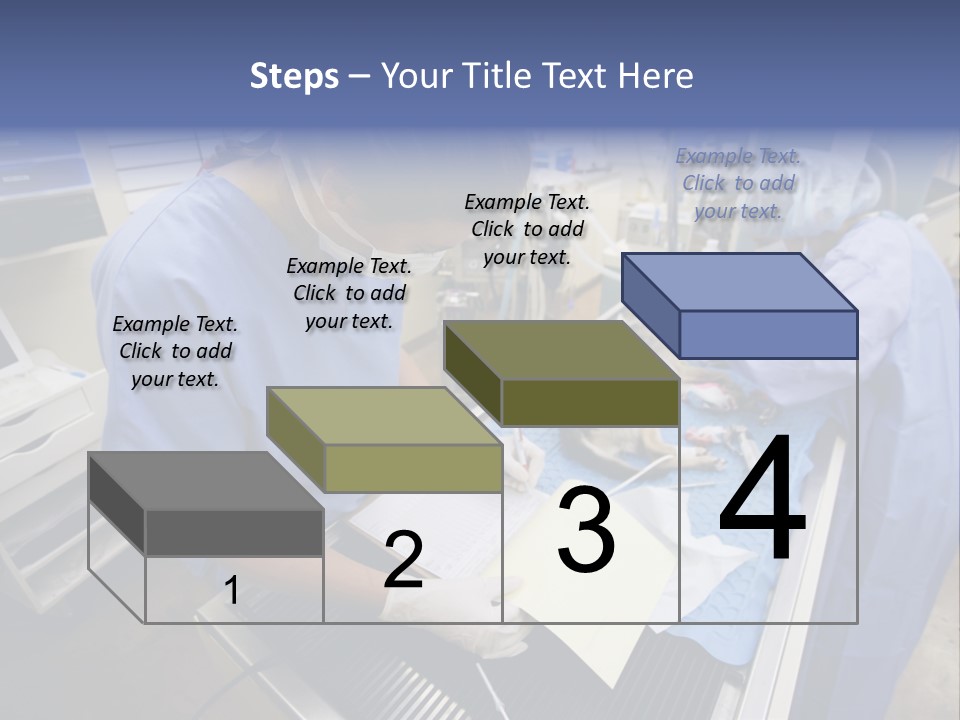 Steps – Your Title Text Here

Example Text. Click to add your text.

Example Text. Click to add your text.

Example Text. Click to add your text.

Example Text. Click to add your text.

1

2

3

4